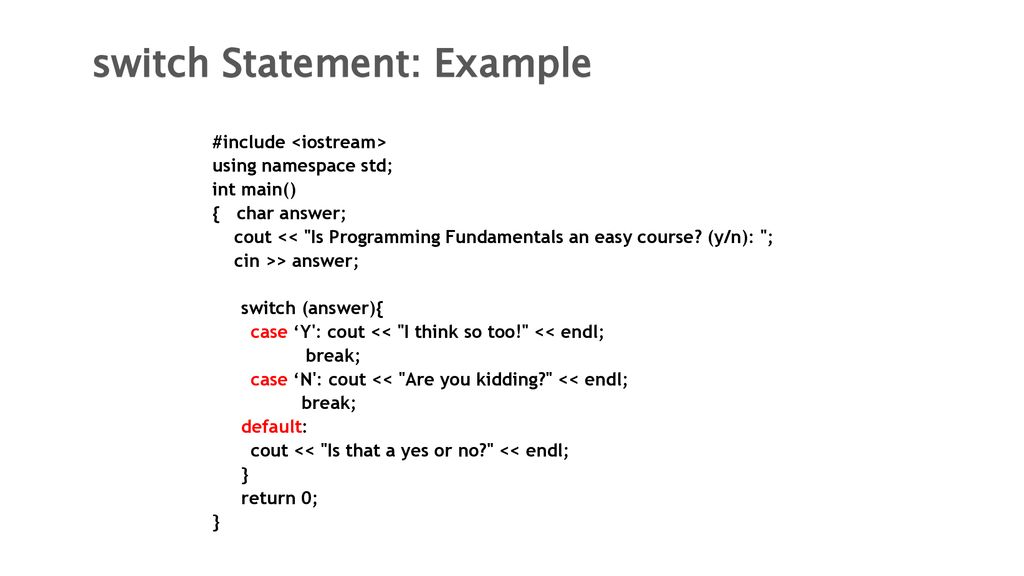 switch Statement: Example

#include <iostream>
using namespace std;
int main()
{ char answer;
cout << "Is Programming Fundamentals an easy course? (y/n): ";
cin >> answer;

switch (answer){
case ‘Y': cout << "I think so too!" << endl;
break;
case ‘N': cout << "Are you kidding?" << endl;
break;
default:
cout << "Is that a yes or no?" << endl;
}
return 0;
}